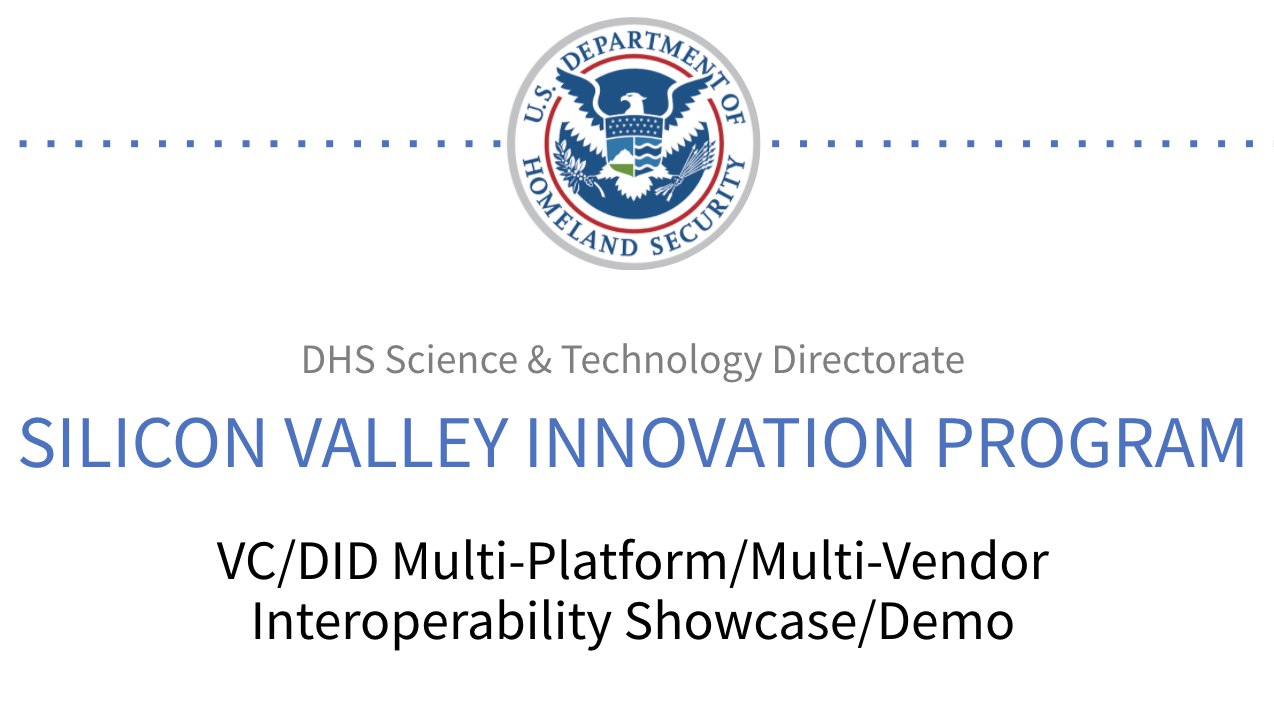 U.S. DEPARTMENT OF HOMELAND SECURITY

DHS Science & Technology Directorate

SILICON VALLEY INNOVATION PROGRAM

VC/DID Multi-Platform/Multi-Vendor Interoperability Showcase/Demo